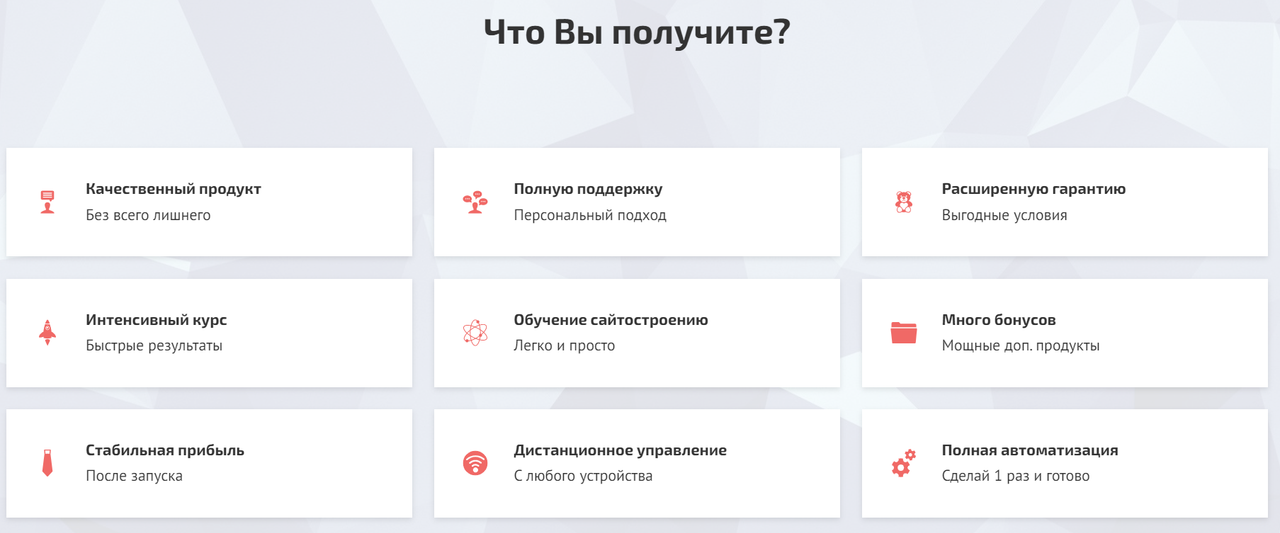 Что Вы получите?

Качественный продукт
Без всего лишнего

Полную поддержку
Персональный подход

Расширенную гарантию
Выгодные условия

Интенсивный курс
Быстрые результаты

Обучение сайтостроению
Легко и просто

Много бонусов
Мощные доп. продукты

Стабильная прибыль
После запуска

Дистанционное управление
С любого устройства

Полная автоматизация
Сделай 1 раз и готово